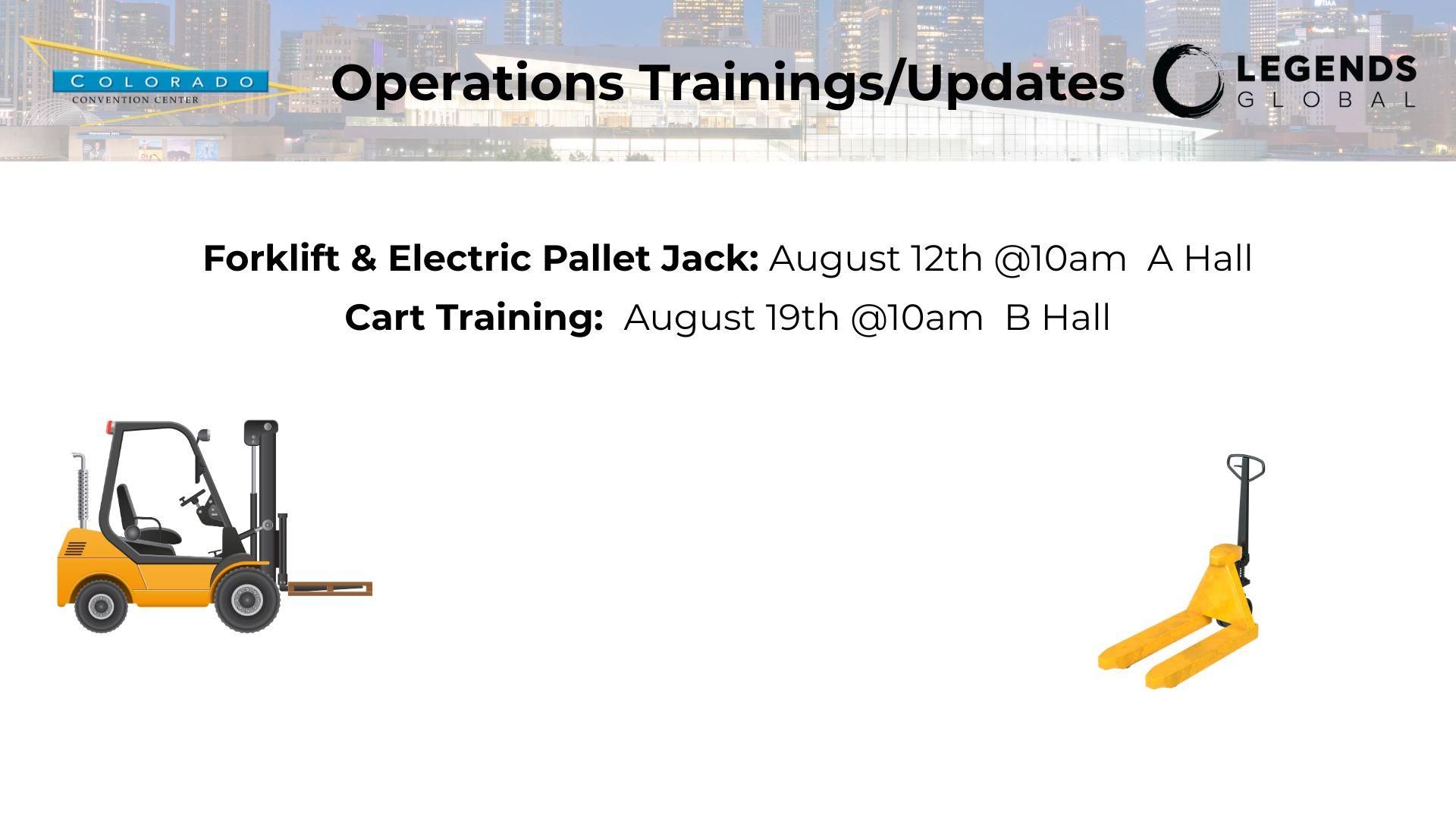 COLORADO
CONVENTION CENTER

Operations Trainings/Updates

LEGENDS
GLOBAL

Forklift & Electric Pallet Jack: August 12th @10am A Hall

Cart Training: August 19th @10am B Hall